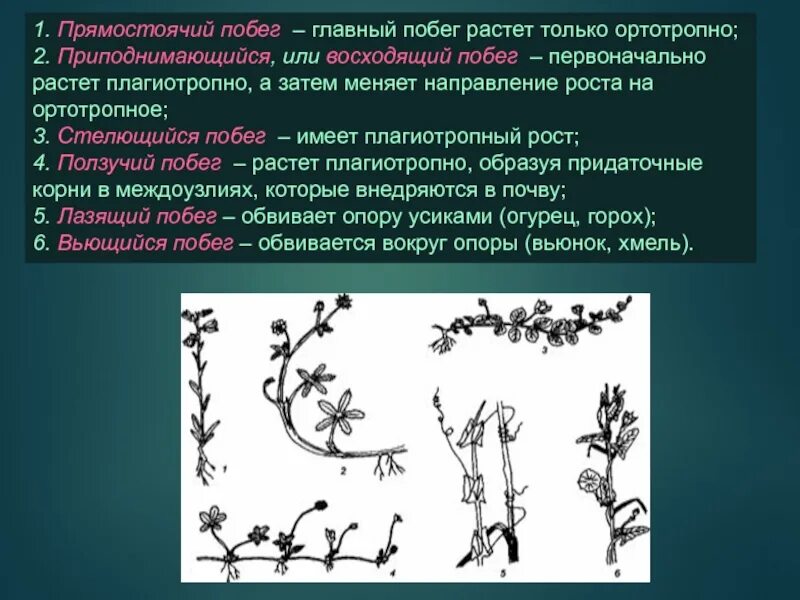 1. Прямостоячий побег – главный побег растет только ортотропно;
2. Приподнимающийся, или восходящий побег – первоначально растет плагиотропно, а затем меняет направление роста на ортотропное;
3. Стелющийся побег – имеет плагиотропный рост;
4. Ползучий побег – растет плагиотропно, образуя придаточные корни в междоузлиях, которые внедряются в почву;
5. Лазящий побег – обвивает опору усиками (огурец, горох);
6. Вьющийся побег – обвивается вокруг опоры (вьюнок, хмель).

1
2
3
4
5
6